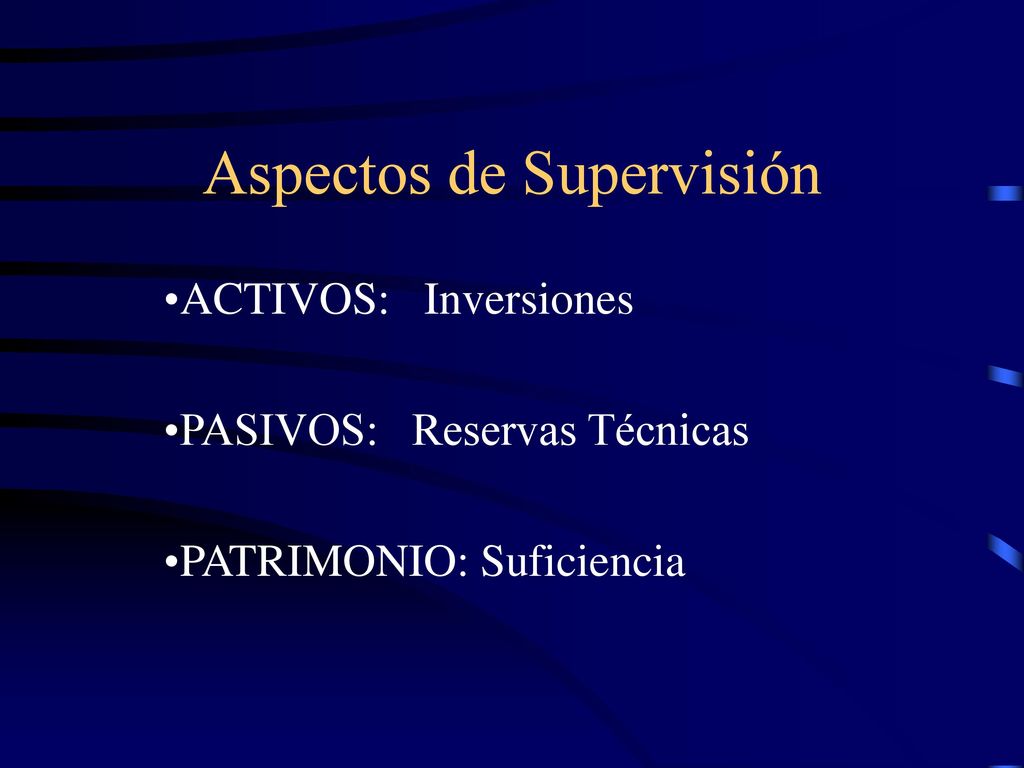 Aspectos de Supervisión

•ACTIVOS: Inversiones

•PASIVOS: Reservas Técnicas

•PATRIMONIO: Suficiencia